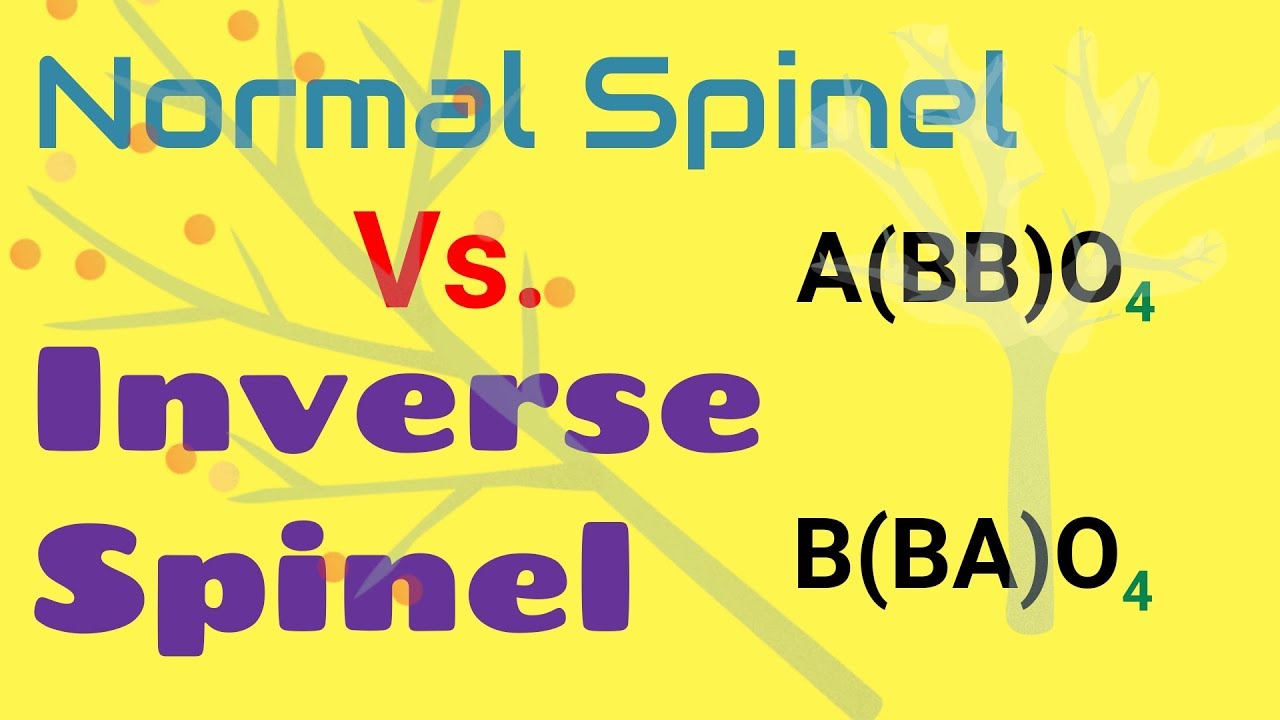 Normal Spinel

Vs.

Inverse Spinel

$A(BB)O_4$

$B(BA)O_4$